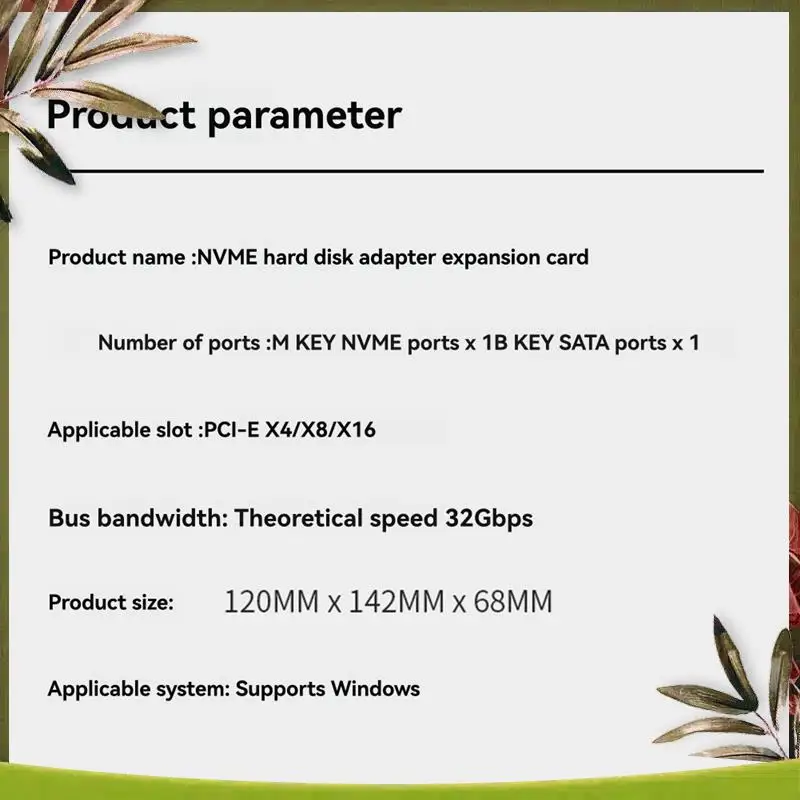 Product parameter

Product name :NVME hard disk adapter expansion card

Number of ports :M KEY NVME ports x 1B KEY SATA ports x 1

Applicable slot :PCI-E X4/X8/X16

Bus bandwidth: Theoretical speed 32Gbps

Product size: 120MM x 142MM x 68MM

Applicable system: Supports Windows